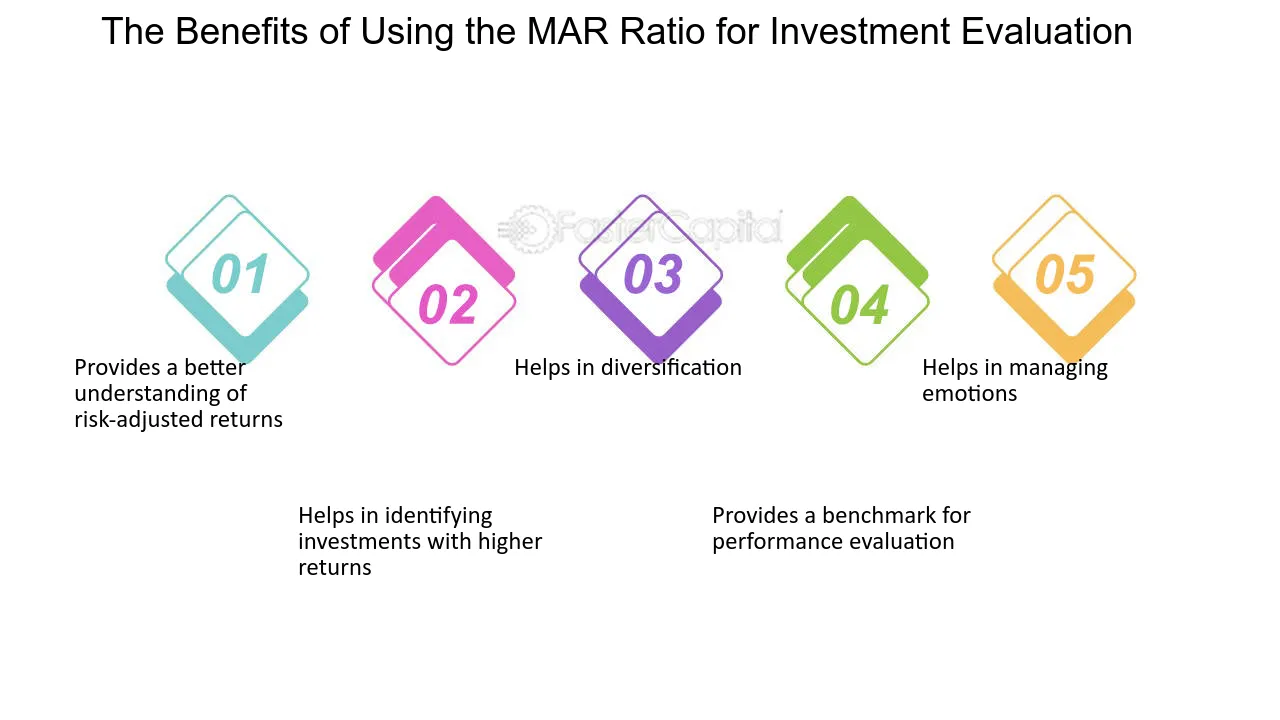 The Benefits of Using the MAR Ratio for Investment Evaluation

01

Provides a better understanding of risk-adjusted returns

02

Helps in identifying investments with higher returns

03

Helps in diversification

04

Provides a benchmark for performance evaluation

05

Helps in managing emotions

FasterCapital